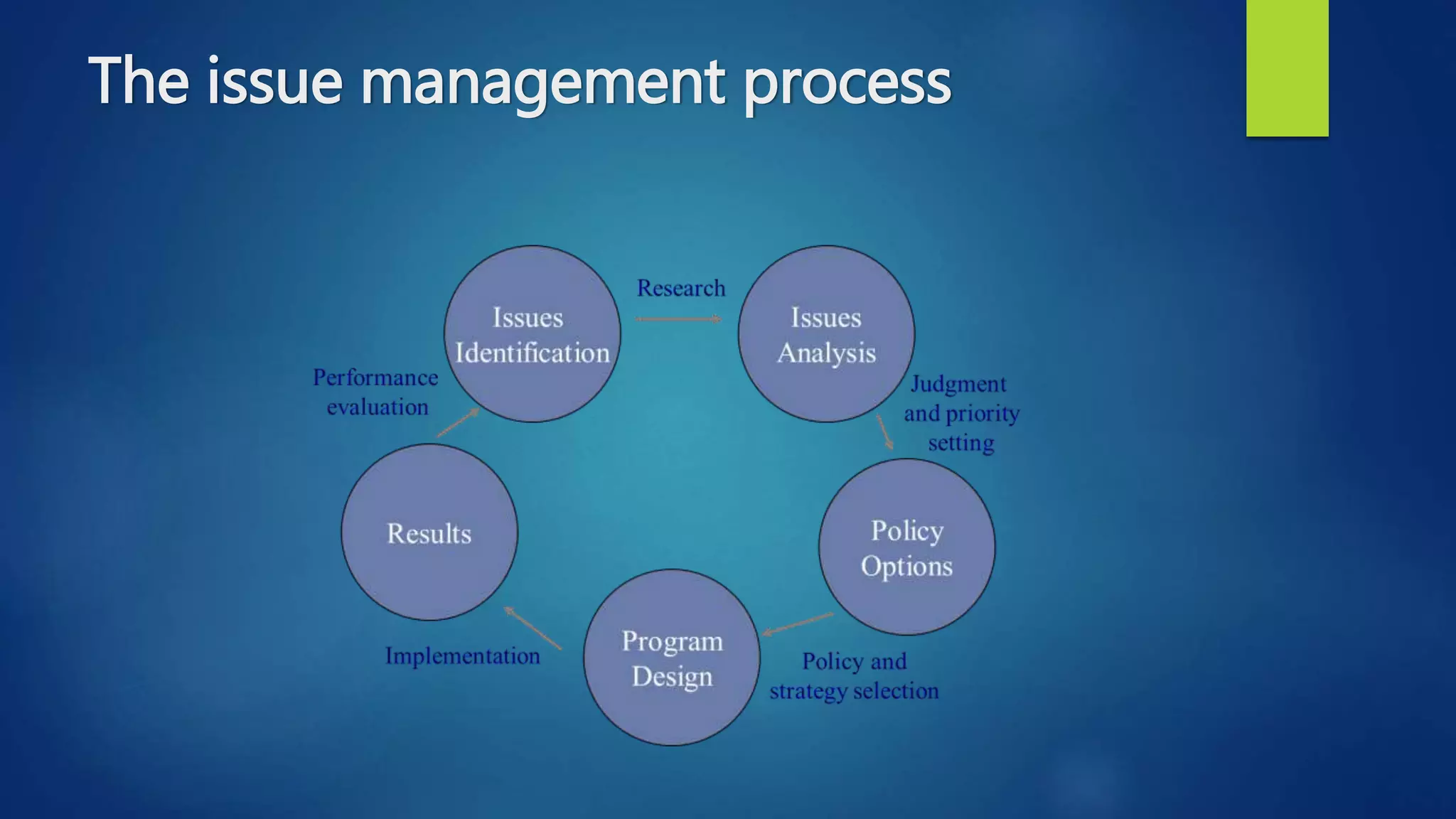 The issue management process

Issues Identification

Research

Issues Analysis

Judgment and priority setting

Policy Options

Policy and strategy selection

Program Design

Implementation

Results

Performance evaluation